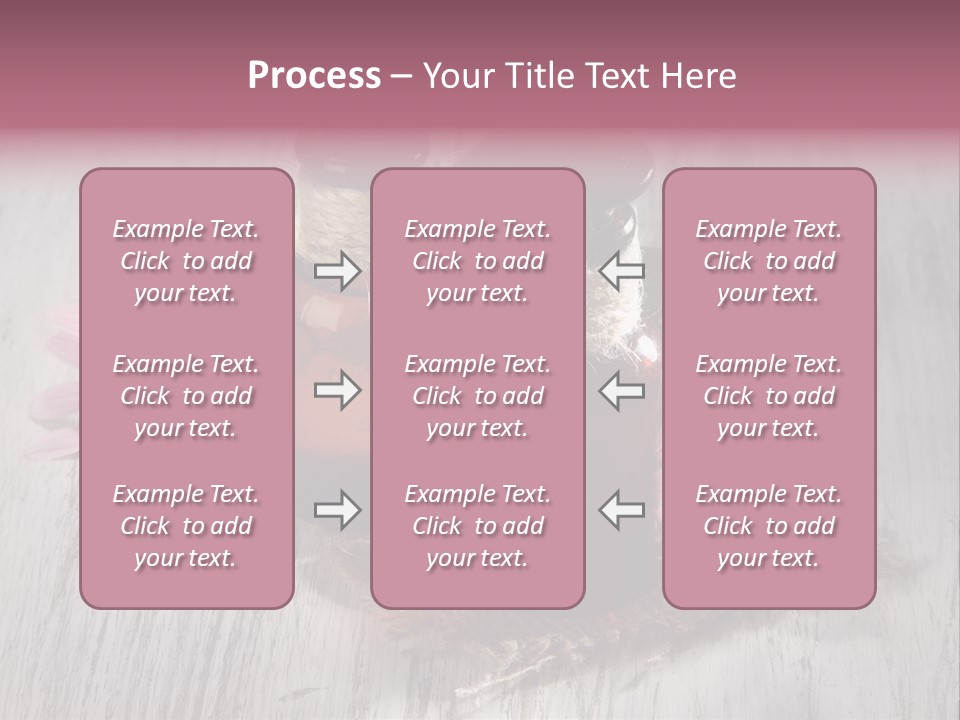 Process – Your Title Text Here

Example Text. Click to add your text.

Example Text. Click to add your text.

Example Text. Click to add your text.

Example Text. Click to add your text.

Example Text. Click to add your text.

Example Text. Click to add your text.

Example Text. Click to add your text.

Example Text. Click to add your text.

Example Text. Click to add your text.